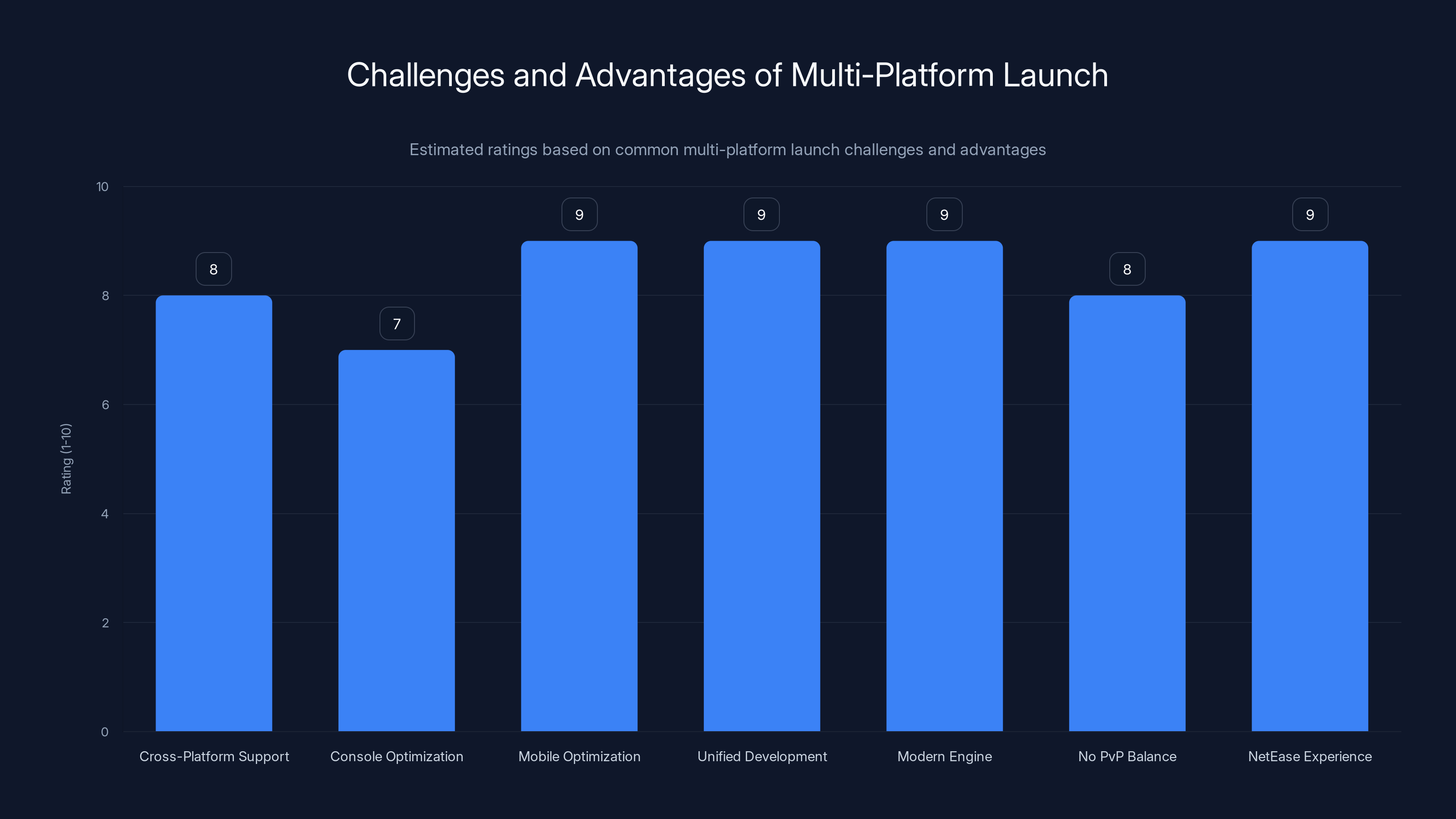 Challenges and Advantages of Multi-Platform Launch

Estimated ratings based on common multi-platform launch challenges and advantages

Rating (1-10)

10
8
6
4
2
0

8
7
9
9
9
8
9

Cross-Platform Support
Console Optimization
Mobile Optimization
Unified Development
Modern Engine
No PvP Balance
NetEase Experience